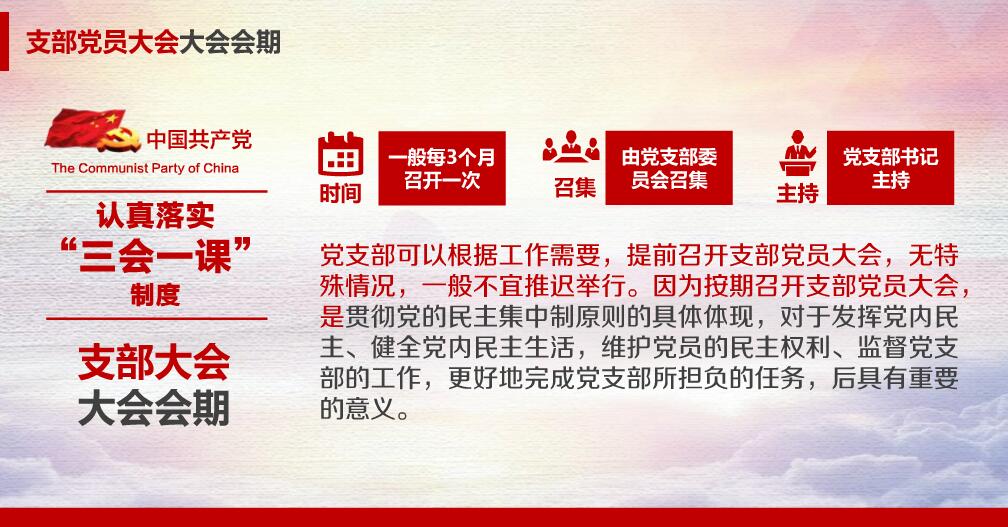 支部党员大会大会会期

中国共产党
The Communist Party of China

认真落实
“三会一课”
制度

支部大会
大会会期

时间
一般每3个月召开一次

召集
由党支部委员会召集

主持
党支部书记主持

党支部可以根据工作需要，提前召开支部党员大会，无特殊情况，一般不宜推迟举行。因为按期召开支部党员大会，是贯彻党的民主集中制原则的具体体现，对于发挥党内民主、健全党内民主生活，维护党员的民主权利、监督党支部的工作，更好地完成党支部所担负的任务，后具有重要的意义。